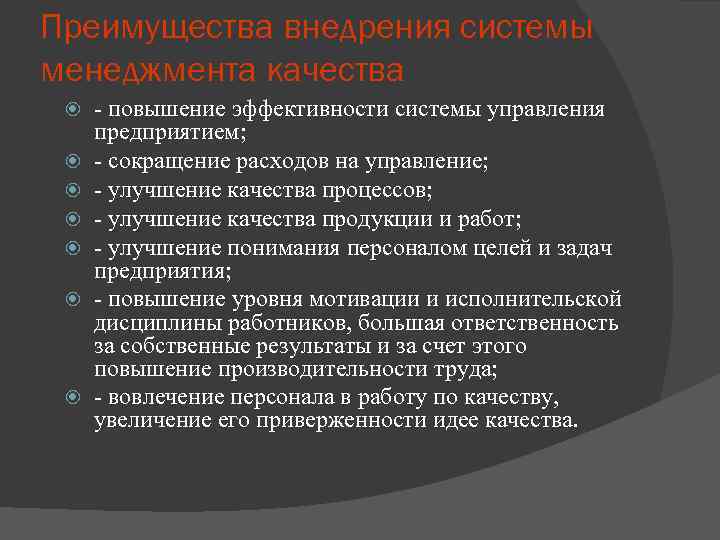 Преимущества внедрения системы менеджмента качества

- повышение эффективности системы управления предприятием;
- сокращение расходов на управление;
- улучшение качества процессов;
- улучшение качества продукции и работ;
- улучшение понимания персоналом целей и задач предприятия;
- повышение уровня мотивации и исполнительской дисциплины работников, большая ответственность за собственные результаты и за счет этого повышение производительности труда;
- вовлечение персонала в работу по качеству, увеличение его приверженности идее качества.